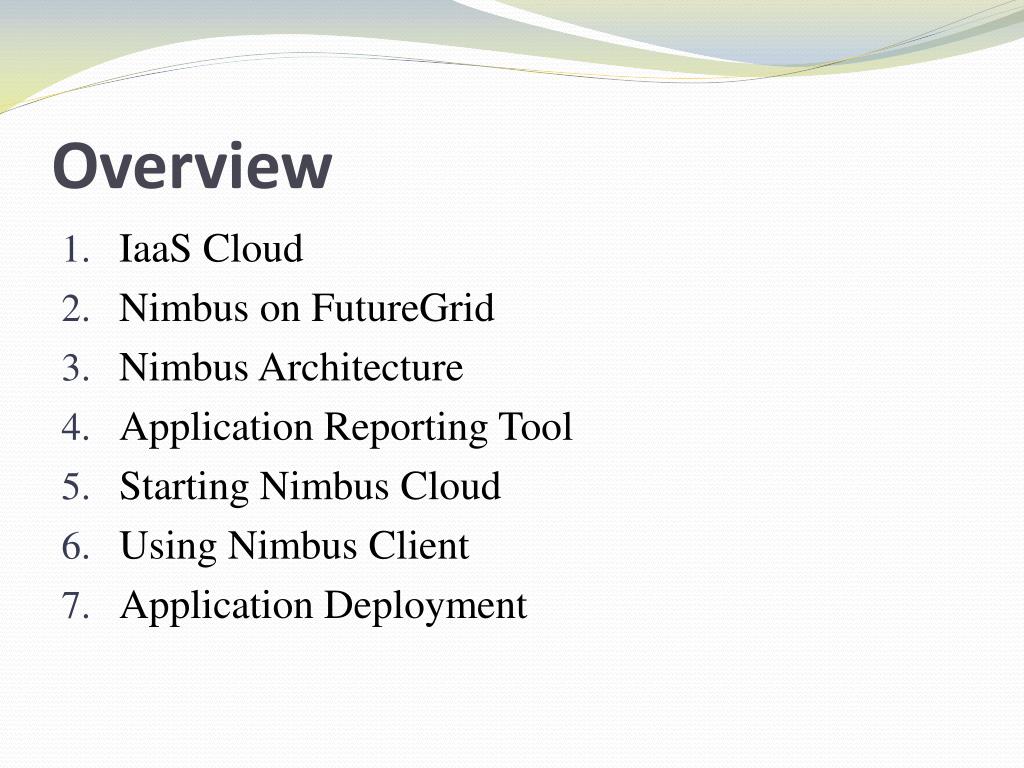 Overview

1. IaaS Cloud
2. Nimbus on FutureGrid
3. Nimbus Architecture
4. Application Reporting Tool
5. Starting Nimbus Cloud
6. Using Nimbus Client
7. Application Deployment